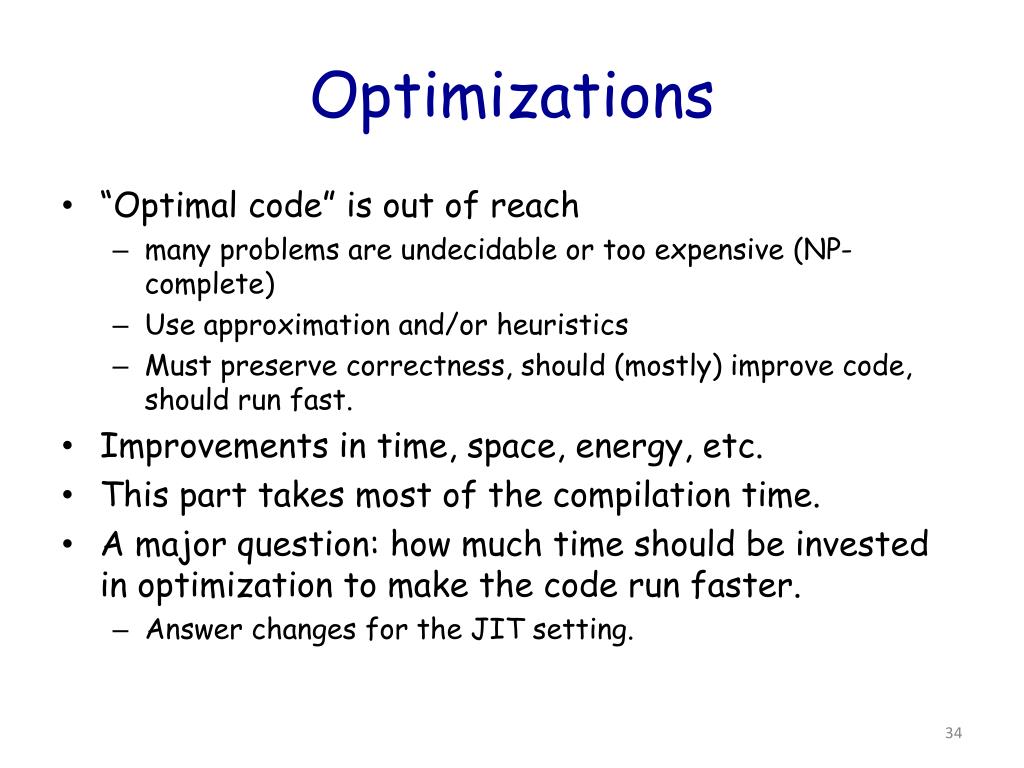 Optimizations

• “Optimal code” is out of reach
– many problems are undecidable or too expensive (NP-complete)
– Use approximation and/or heuristics
– Must preserve correctness, should (mostly) improve code, should run fast.
• Improvements in time, space, energy, etc.
• This part takes most of the compilation time.
• A major question: how much time should be invested in optimization to make the code run faster.
– Answer changes for the JIT setting.

34